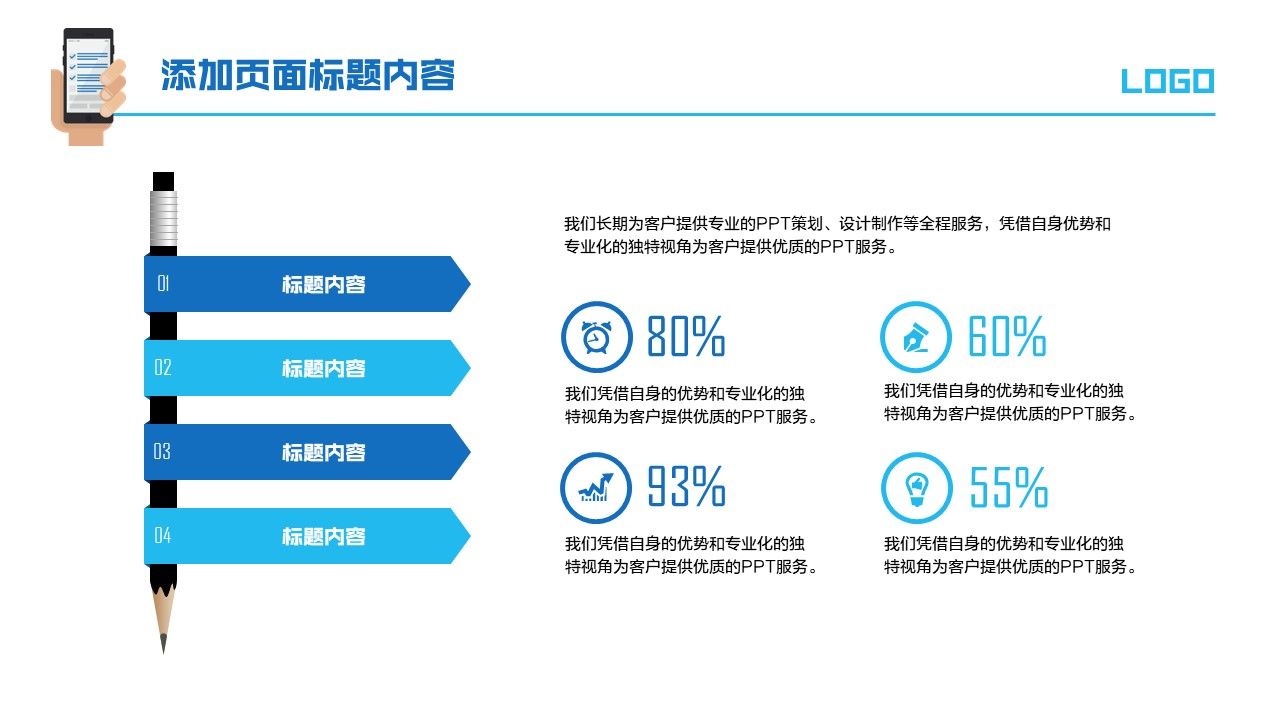 添加页面标题内容

LOGO

01 标题内容

02 标题内容

03 标题内容

04 标题内容

我们长期为客户提供专业的PPT策划、设计制作等全程服务，凭借自身优势和专业化的独特视角为客户提供优质的PPT服务。

80%

我们凭借自身的优势和专业化的独特视角为客户提供优质的PPT服务。

60%

我们凭借自身的优势和专业化的独特视角为客户提供优质的PPT服务。

93%

我们凭借自身的优势和专业化的独特视角为客户提供优质的PPT服务。

55%

我们凭借自身的优势和专业化的独特视角为客户提供优质的PPT服务。